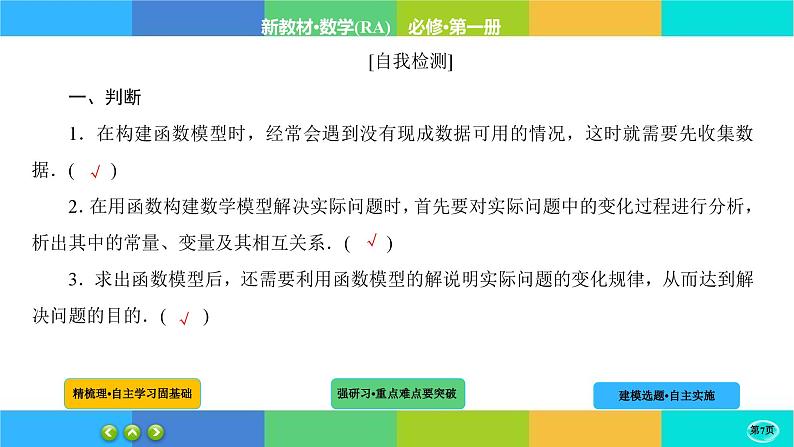 新教材·数学(RA)　必修·第一册

[自我检测]

一、判断

1．在构建函数模型时，经常会遇到没有现成数据可用的情况，这时就需要先收集数据．( √ )

2. 在用函数构建数学模型解决实际问题时，首先要对实际问题中的变化过程进行分析，析出其中的常量、变量及其相互关系．( √ )

3．求出函数模型后，还需要利用函数模型的解说明实际问题的变化规律，从而达到解决问题的目的．( √ )

精梳理·自主学习固基础

强研习·重点难点要突破

建模选题·自主实施

第7页